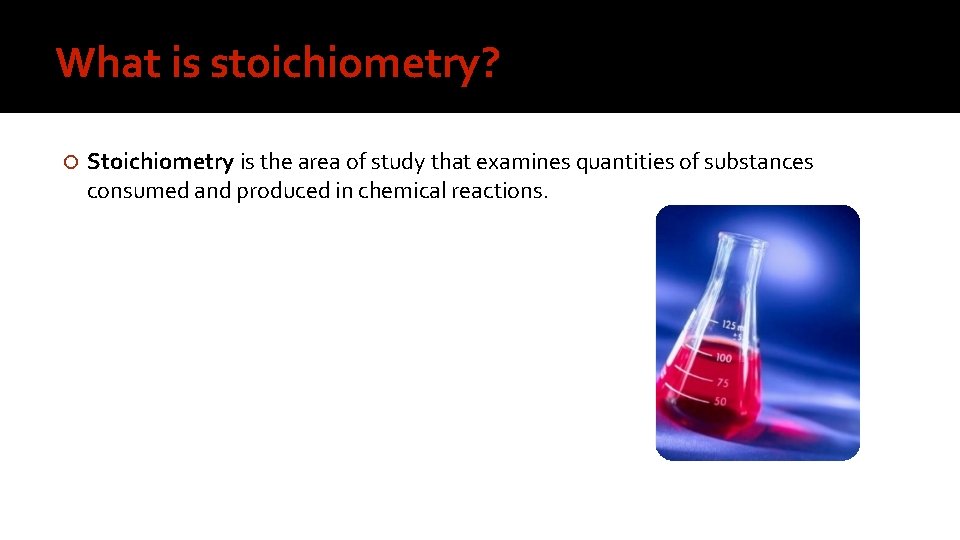 What is stoichiometry?

Stoichiometry is the area of study that examines quantities of substances consumed and produced in chemical reactions.

125
100
75
50